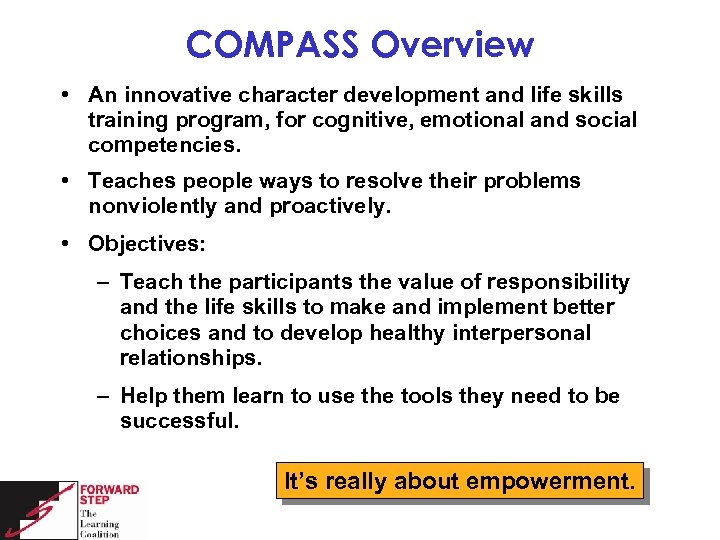 COMPASS Overview

• An innovative character development and life skills training program, for cognitive, emotional and social competencies.

• Teaches people ways to resolve their problems nonviolently and proactively.

• Objectives:

– Teach the participants the value of responsibility and the life skills to make and implement better choices and to develop healthy interpersonal relationships.

– Help them learn to use the tools they need to be successful.

It's really about empowerment.

FORWARD STEP
The Learning Coalition